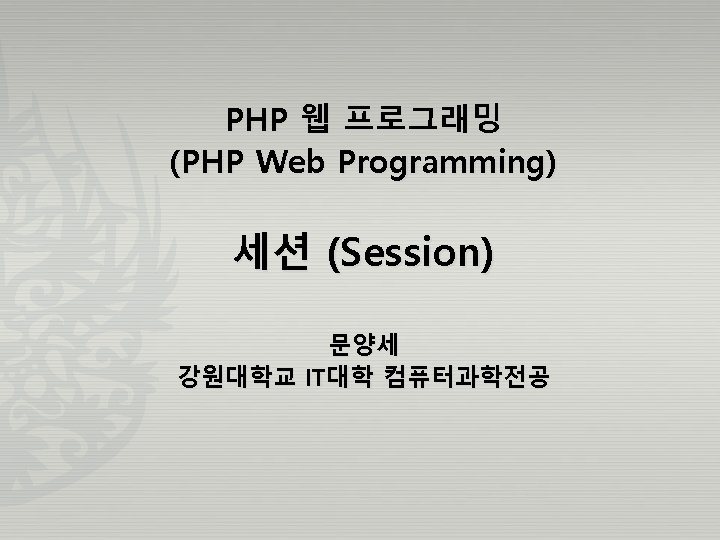 PHP 웹 프로그래밍
(PHP Web Programming)

세션 (Session)

문양세
강원대학교 IT대학 컴퓨터과학전공